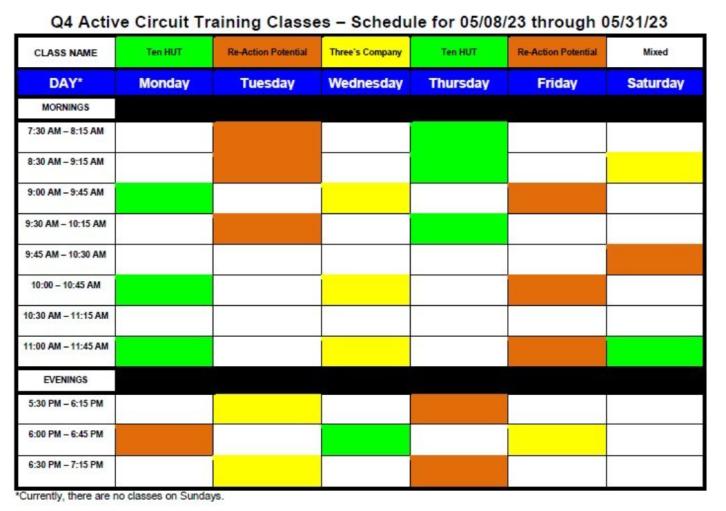 Q4 Active Circuit Training Classes – Schedule for 05/08/23 through 05/31/23

| CLASS NAME | Ten HUT | Re-Action Potential | Three's Company | Ten HUT | Re-Action Potential | Mixed |
|---|---|---|---|---|---|---|
| DAY* | Monday | Tuesday | Wednesday | Thursday | Friday | Saturday |
| MORNINGS | | | | | | |
| 7:30 AM – 8:15 AM | | | | | | |
| 8:30 AM – 9:15 AM | | | | | | |
| 9:00 AM – 9:45 AM | | | | | | |
| 9:30 AM – 10:15 AM | | | | | | |
| 9:45 AM – 10:30 AM | | | | | | |
| 10:00 – 10:45 AM | | | | | | |
| 10:30 AM – 11:15 AM | | | | | | |
| 11:00 AM – 11:45 AM | | | | | | |
| EVENINGS | | | | | | |
| 5:30 PM – 6:15 PM | | | | | | |
| 6:00 PM – 6:45 PM | | | | | | |
| 6:30 PM – 7:15 PM | | | | | | |

*Currently, there are no classes on Sundays.